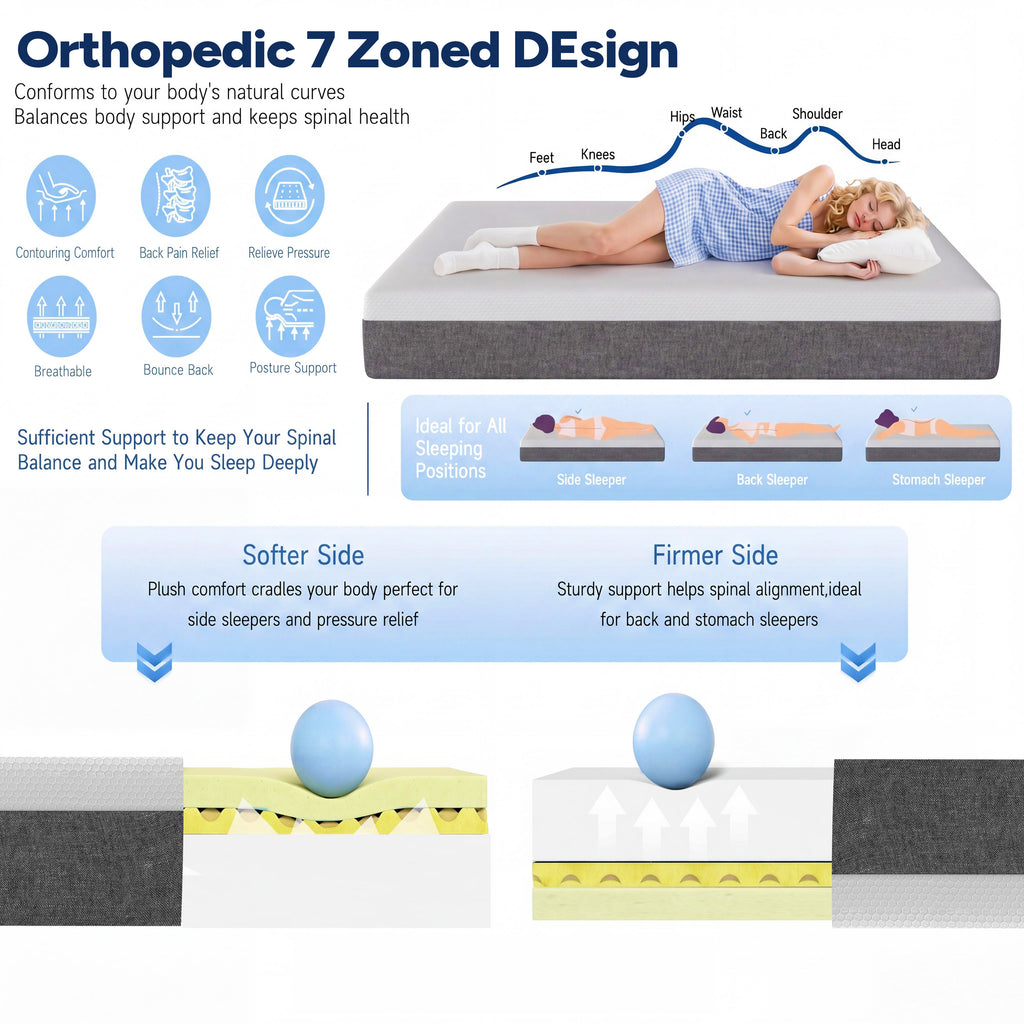 Orthopedic 7 Zoned DEsign

Conforms to your body's natural curves
Balances body support and keeps spinal health

Feet
Knees
Hips
Waist
Back
Shoulder
Head

Contouring Comfort
Back Pain Relief
Relieve Pressure
Breathable
Bounce Back
Posture Support

Sufficient Support to Keep Your Spinal Balance and Make You Sleep Deeply

Ideal for All Sleeping Positions
Side Sleeper
Back Sleeper
Stomach Sleeper

Softer Side
Plush comfort cradles your body perfect for side sleepers and pressure relief

Firmer Side
Sturdy support helps spinal alignment,ideal for back and stomach sleepers